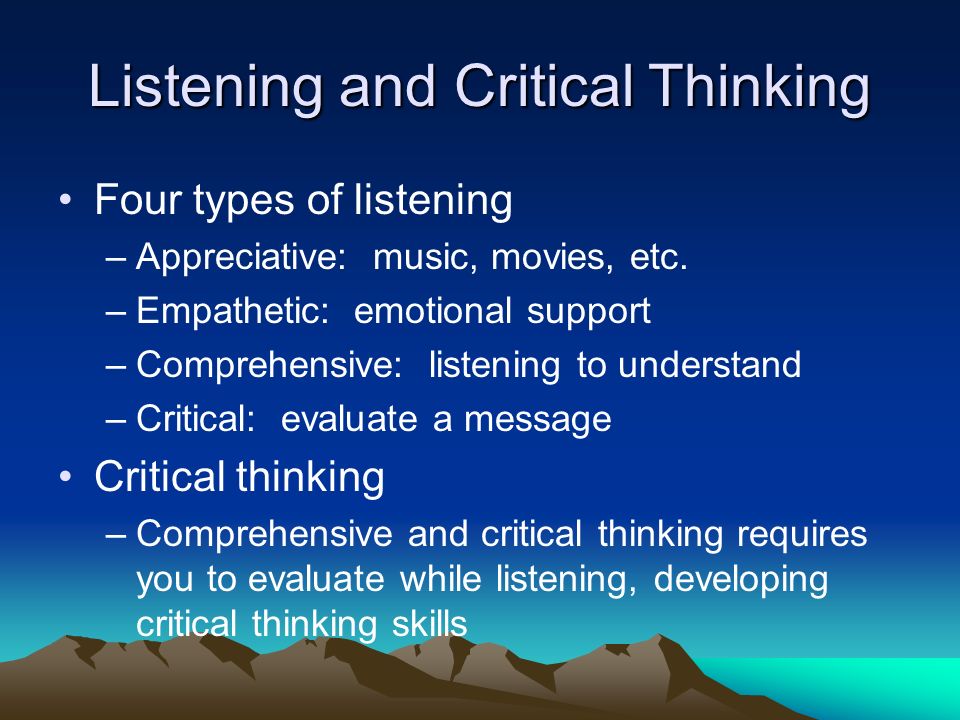 Listening and Critical Thinking

• Four types of listening
– Appreciative: music, movies, etc.
– Empathetic: emotional support
– Comprehensive: listening to understand
– Critical: evaluate a message

• Critical thinking
– Comprehensive and critical thinking requires you to evaluate while listening, developing critical thinking skills